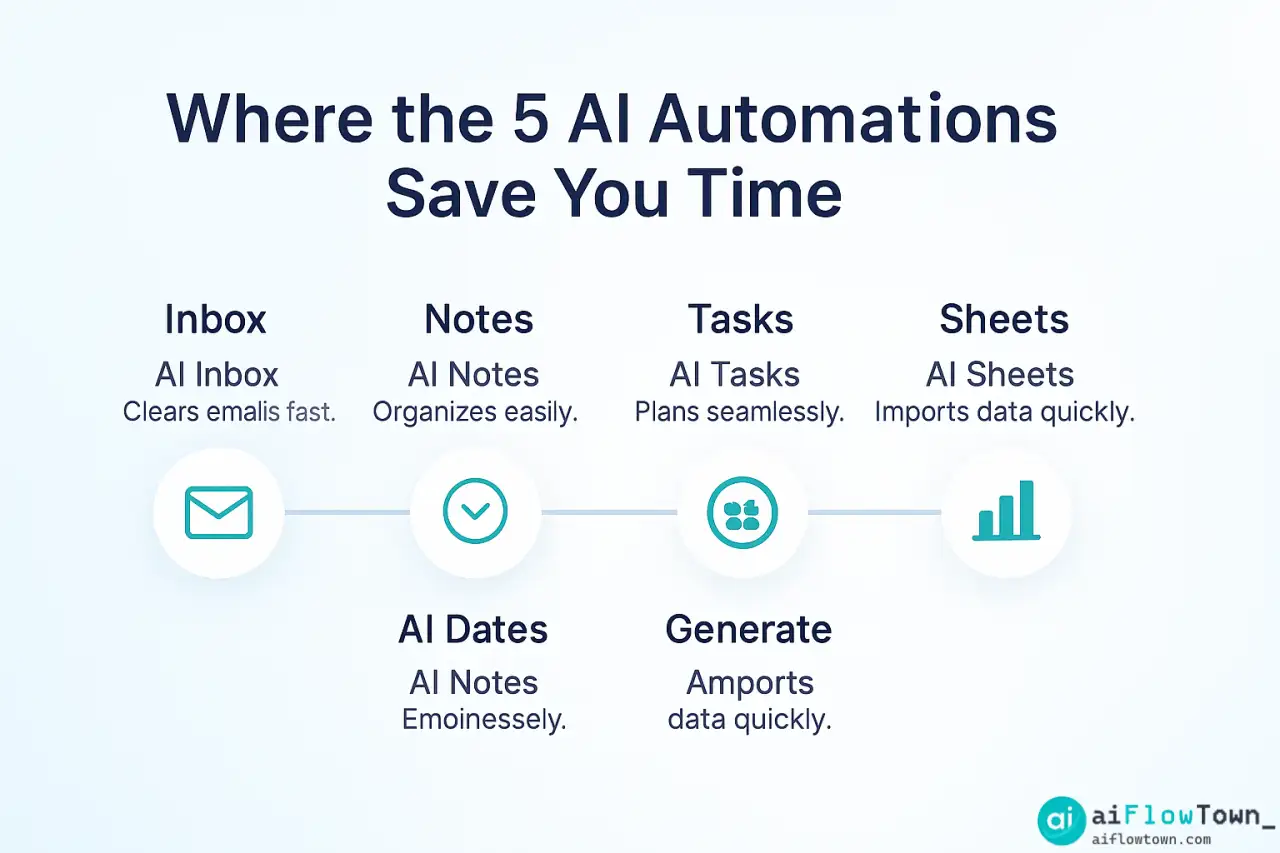 Where the 5 AI Automations Save You Time

Inbox
AI Inbox
Clears emalis fast.

Notes
AI Notes
Organizes easily.

Tasks
AI Tasks
Plans seamlessly.

Sheets
AI Sheets
Imports data quickly.

AI Dates
AI Notes
Emoinessely.

Generate
Amports
data quickly.

ai aiFlowTown_
aiflowtown.com